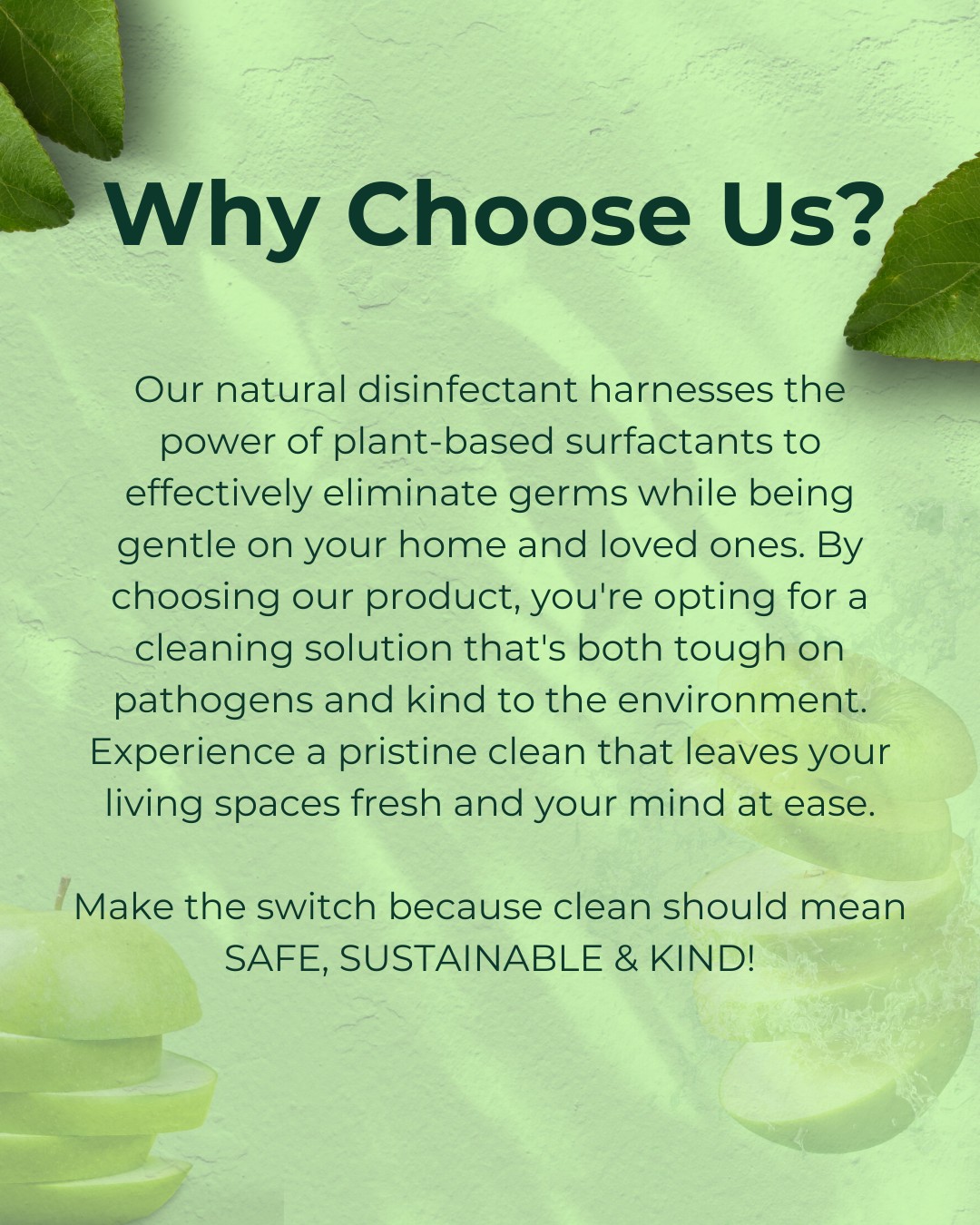 Why Choose Us?

Our natural disinfectant harnesses the power of plant-based surfactants to effectively eliminate germs while being gentle on your home and loved ones. By choosing our product, you're opting for a cleaning solution that's both tough on pathogens and kind to the environment. Experience a pristine clean that leaves your living spaces fresh and your mind at ease.

Make the switch because clean should mean SAFE, SUSTAINABLE & KIND!